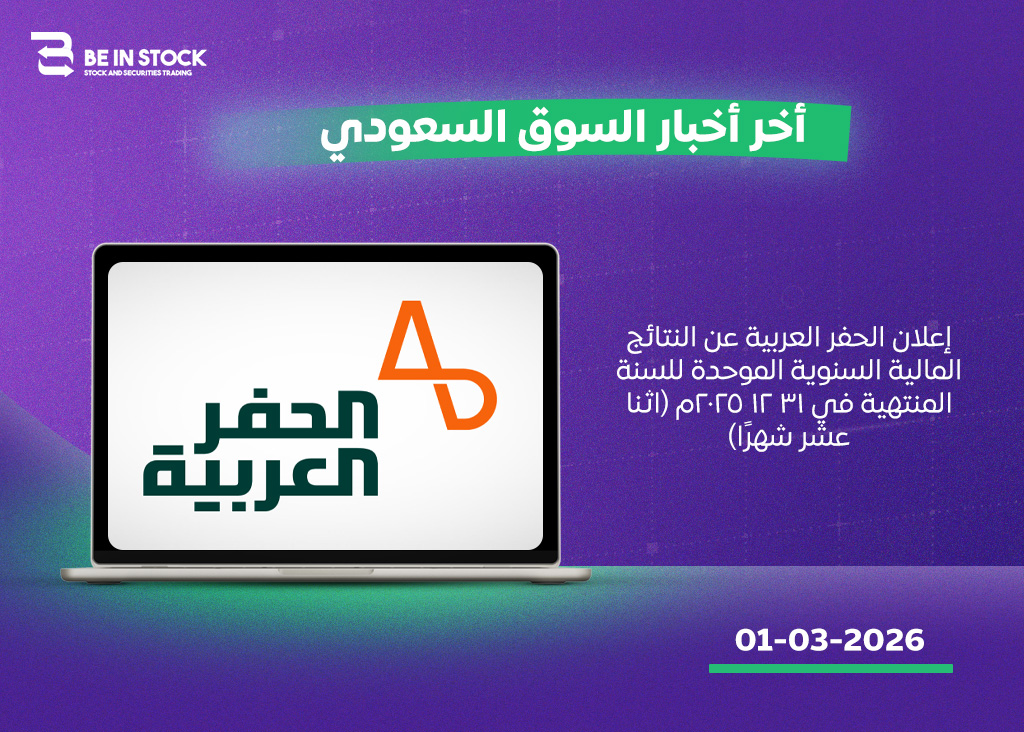 BE IN STOCK
STOCK AND SECURITIES TRADING

أخر أخبار السوق السعودي

الحفر العربية

إعلان الحفر العربية عن النتائج المالية السنوية الموحدة للسنة المنتهية في ٣١ ١٢ ٢٠٢٥م (اثنا عشر شهرًا)

01-03-2026